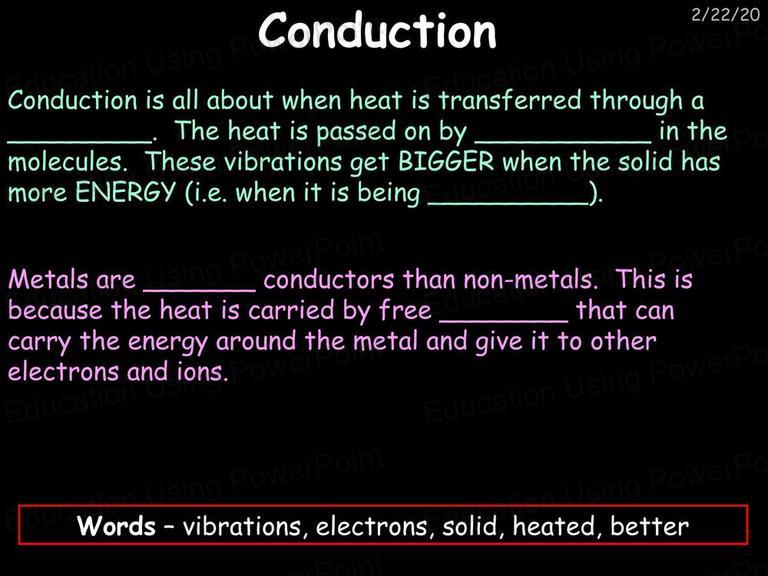 Conduction

2/22/20

Conduction is all about when heat is transferred through a _________. The heat is passed on by ___________ in the molecules. These vibrations get BIGGER when the solid has more ENERGY (i.e. when it is being __________).

Metals are _______ conductors than non-metals. This is because the heat is carried by free ________ that can carry the energy around the metal and give it to other electrons and ions.

Words – vibrations, electrons, solid, heated, better

Education Using PowerPoint